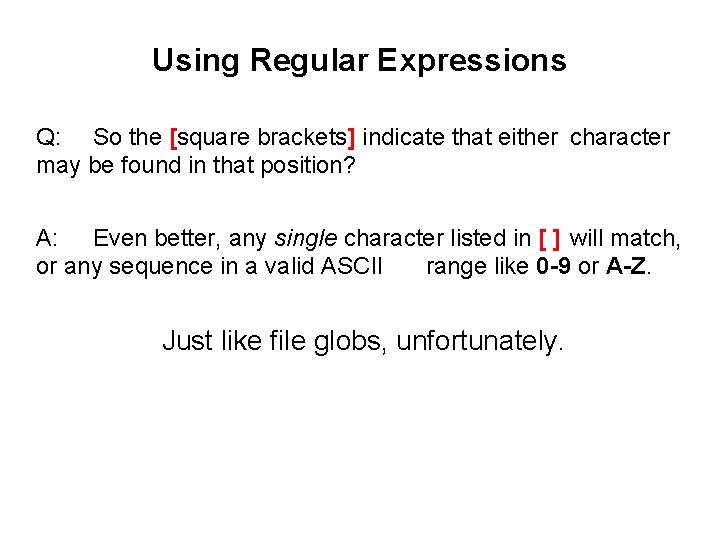 Using Regular Expressions

Q: So the [square brackets] indicate that either character may be found in that position?

A: Even better, any single character listed in [ ] will match, or any sequence in a valid ASCII range like 0-9 or A-Z.

Just like file globs, unfortunately.